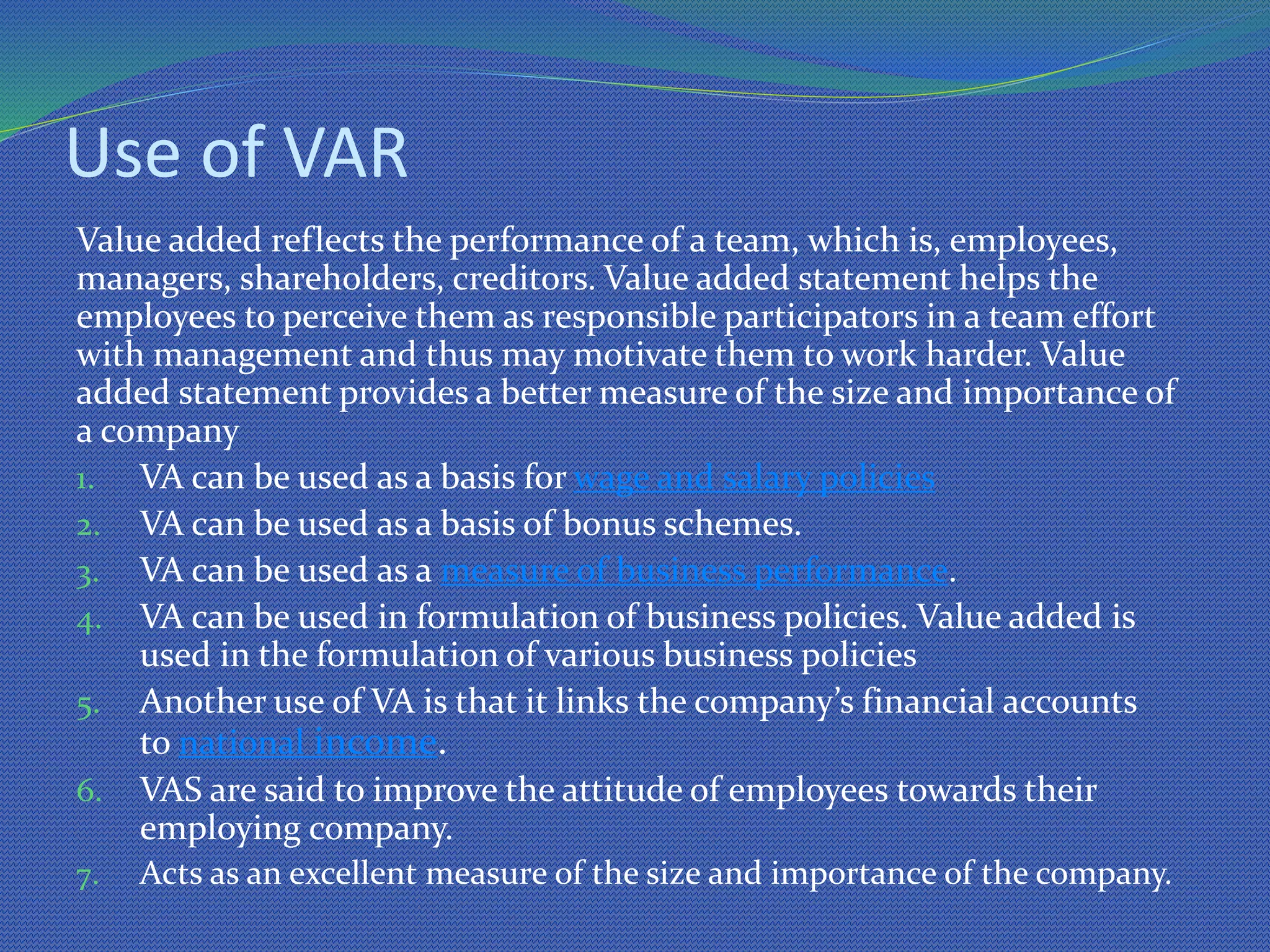 Use of VAR

Value added reflects the performance of a team, which is, employees, managers, shareholders, creditors. Value added statement helps the employees to perceive them as responsible participators in a team effort with management and thus may motivate them to work harder. Value added statement provides a better measure of the size and importance of a company

1. VA can be used as a basis for wage and salary policies
2. VA can be used as a basis of bonus schemes.
3. VA can be used as a measure of business performance.
4. VA can be used in formulation of business policies. Value added is used in the formulation of various business policies
5. Another use of VA is that it links the company's financial accounts to national income.
6. VAS are said to improve the attitude of employees towards their employing company.
7. Acts as an excellent measure of the size and importance of the company.